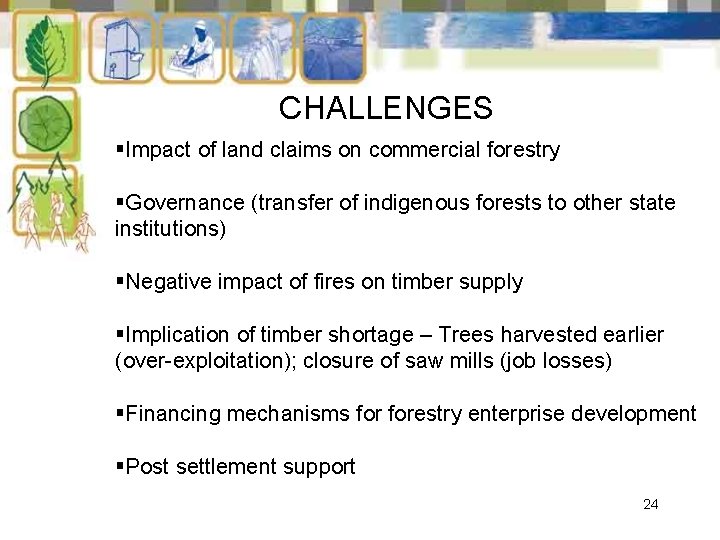 CHALLENGES

▪Impact of land claims on commercial forestry

▪Governance (transfer of indigenous forests to other state institutions)

▪Negative impact of fires on timber supply

▪Implication of timber shortage – Trees harvested earlier (over-exploitation); closure of saw mills (job losses)

▪Financing mechanisms for forestry enterprise development

▪Post settlement support

24